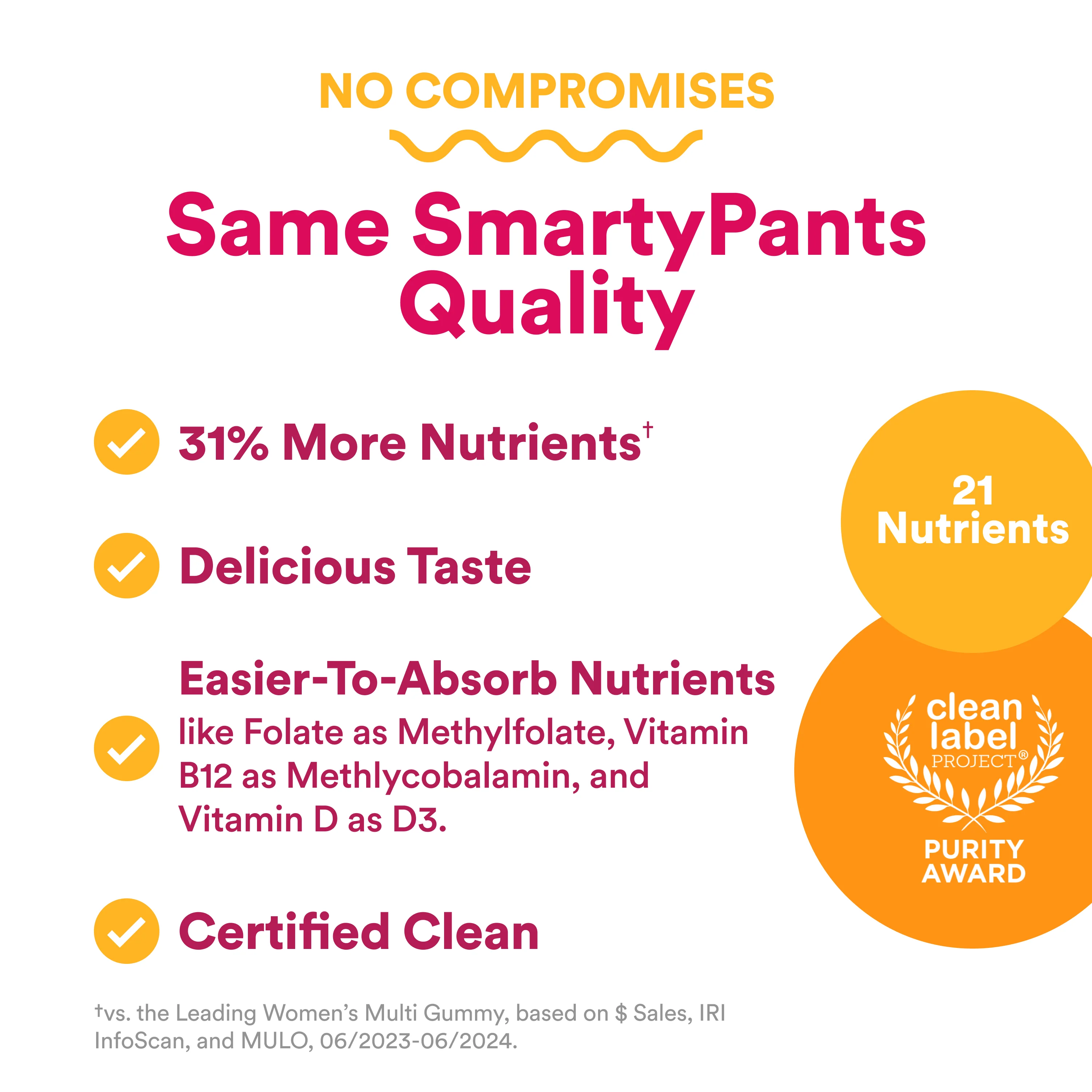 NO COMPROMISES

Same SmartyPants Quality

31% More Nutrients†

Delicious Taste

Easier-To-Absorb Nutrients
like Folate as Methylfolate, Vitamin B12 as Methlycobalamin, and Vitamin D as D3.

Certified Clean

21 Nutrients

clean label PROJECT®

PURITY AWARD

†vs. the Leading Women's Multi Gummy, based on $ Sales, IRI InfoScan, and MULO, 06/2023-06/2024.